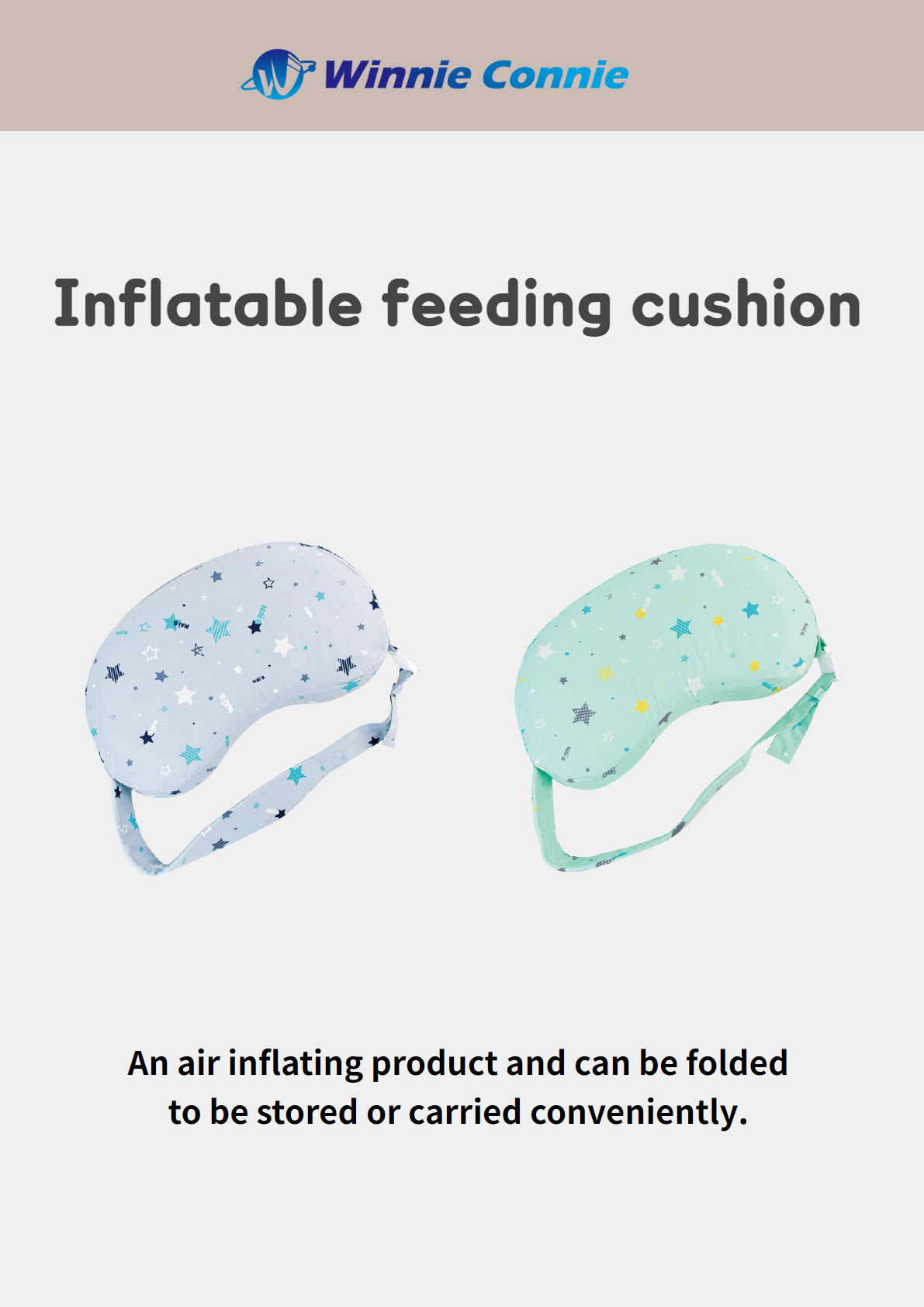 Winnie Connie

Inflatable feeding cushion

An air inflating product and can be folded to be stored or carried conveniently.